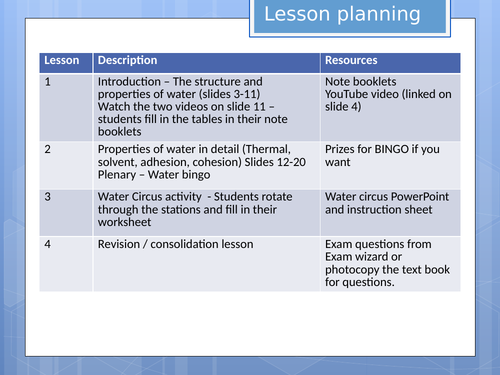 Lesson planning

| Lesson | Description | Resources |
|---|---|---|
| 1 | Introduction – The structure and properties of water (slides 3-11) Watch the two videos on slide 11 – students fill in the tables in their note booklets | Note booklets YouTube video (linked on slide 4) |
| 2 | Properties of water in detail (Thermal, solvent, adhesion, cohesion) Slides 12-20 Plenary – Water bingo | Prizes for BINGO if you want |
| 3 | Water Circus activity - Students rotate through the stations and fill in their worksheet | Water circus PowerPoint and instruction sheet |
| 4 | Revision / consolidation lesson | Exam questions from Exam wizard or photocopy the text book for questions. |